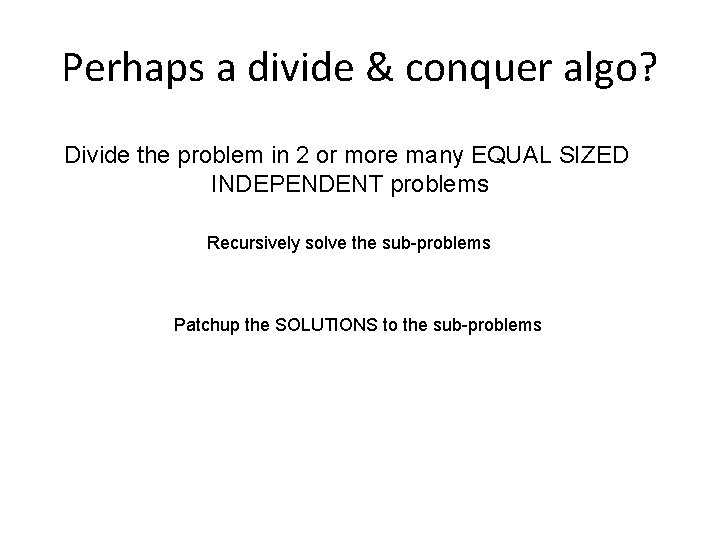 Perhaps a divide & conquer algo?

Divide the problem in 2 or more many EQUAL SIZED INDEPENDENT problems

Recursively solve the sub-problems

Patchup the SOLUTIONS to the sub-problems